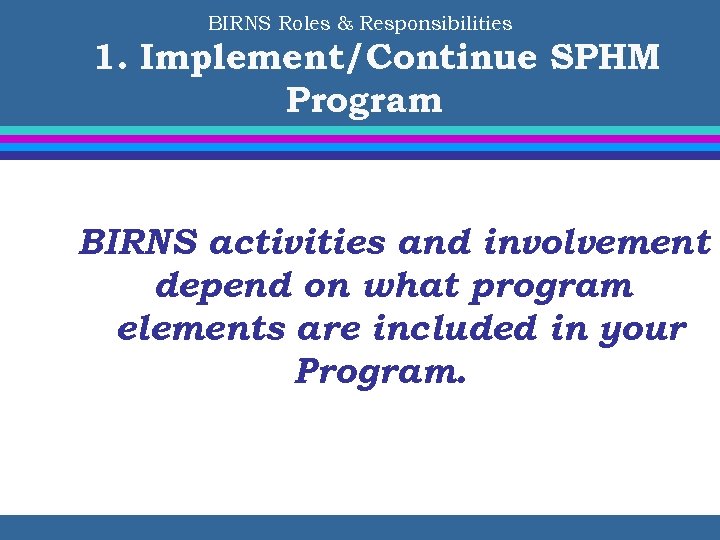 BIRNS Roles & Responsibilities

1. Implement/Continue SPHM Program

BIRNS activities and involvement depend on what program elements are included in your Program.